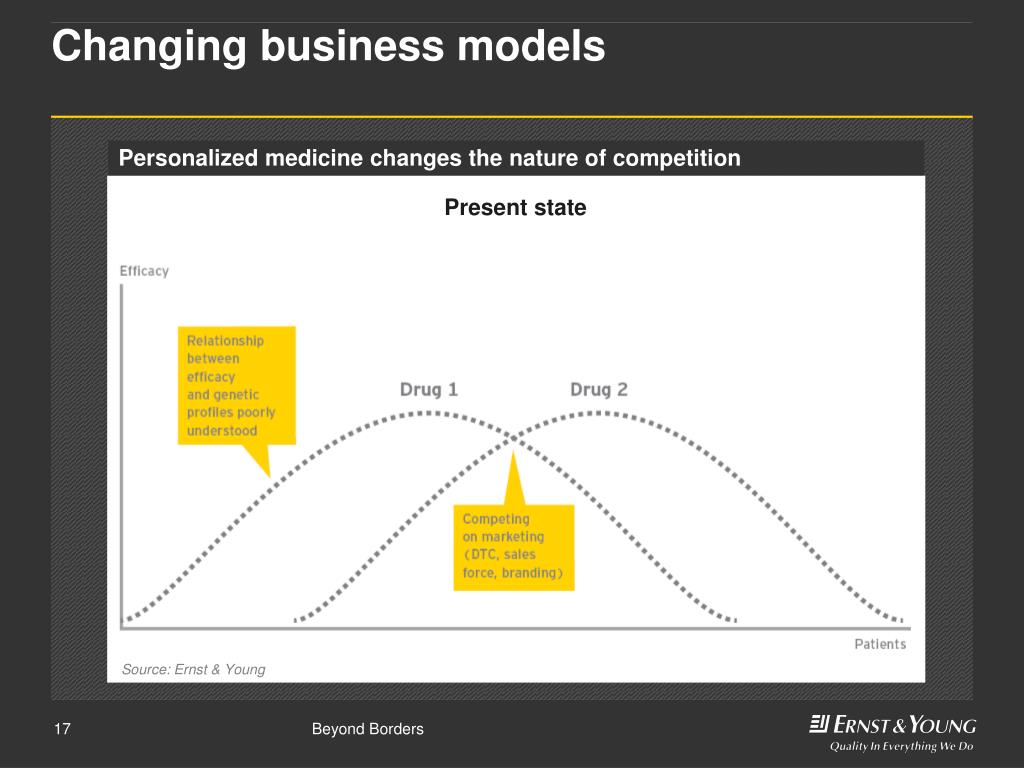 Changing business models

Personalized medicine changes the nature of competition

Present state

Efficacy

Relationship between efficacy and genetic profiles poorly understood

Drug 1

Drug 2

Competing on marketing (DTC, sales force, branding)

Patients

Source: Ernst & Young

17

Beyond Borders

ERNST & YOUNG
Quality In Everything We Do